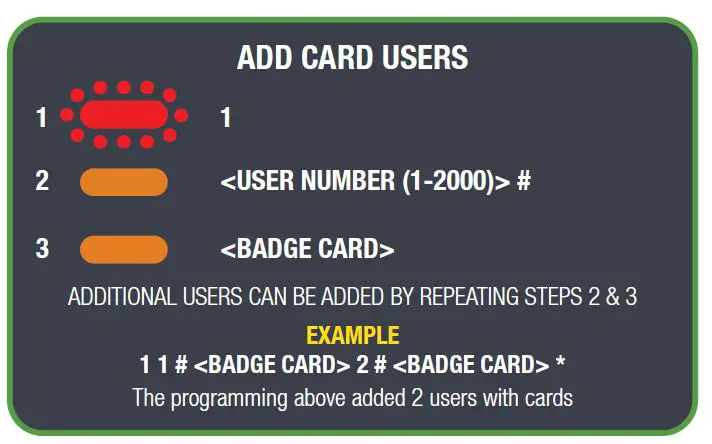 ADD CARD USERS

1 1

2 <USER NUMBER (1-2000)> #

3 <BADGE CARD>

ADDITIONAL USERS CAN BE ADDED BY REPEATING STEPS 2 & 3

EXAMPLE

1 1 # <BADGE CARD> 2 # <BADGE CARD> *

The programming above added 2 users with cards